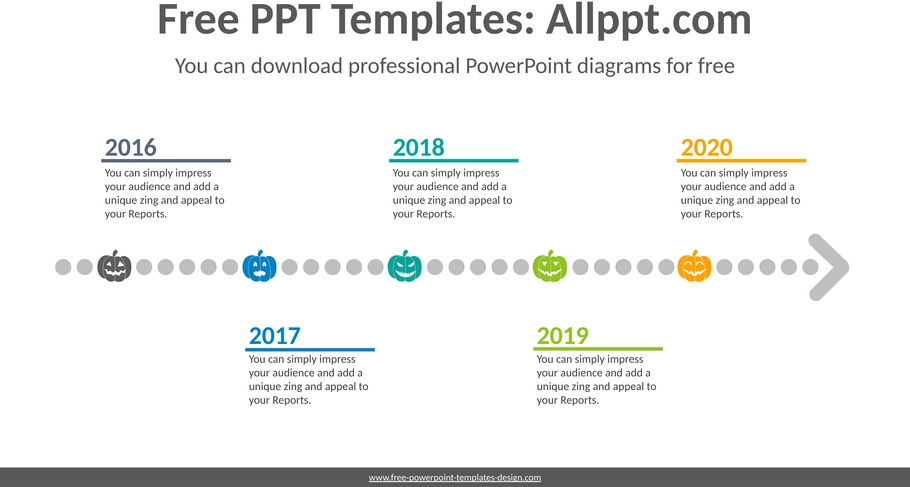 Free PPT Templates: Allppt.com

You can download professional PowerPoint diagrams for free

2016

You can simply impress your audience and add a unique zing and appeal to your Reports.

2018

You can simply impress your audience and add a unique zing and appeal to your Reports.

2020

You can simply impress your audience and add a unique zing and appeal to your Reports.

2017

You can simply impress your audience and add a unique zing and appeal to your Reports.

2019

You can simply impress your audience and add a unique zing and appeal to your Reports.

www.free-powerpoint-templates-design.com